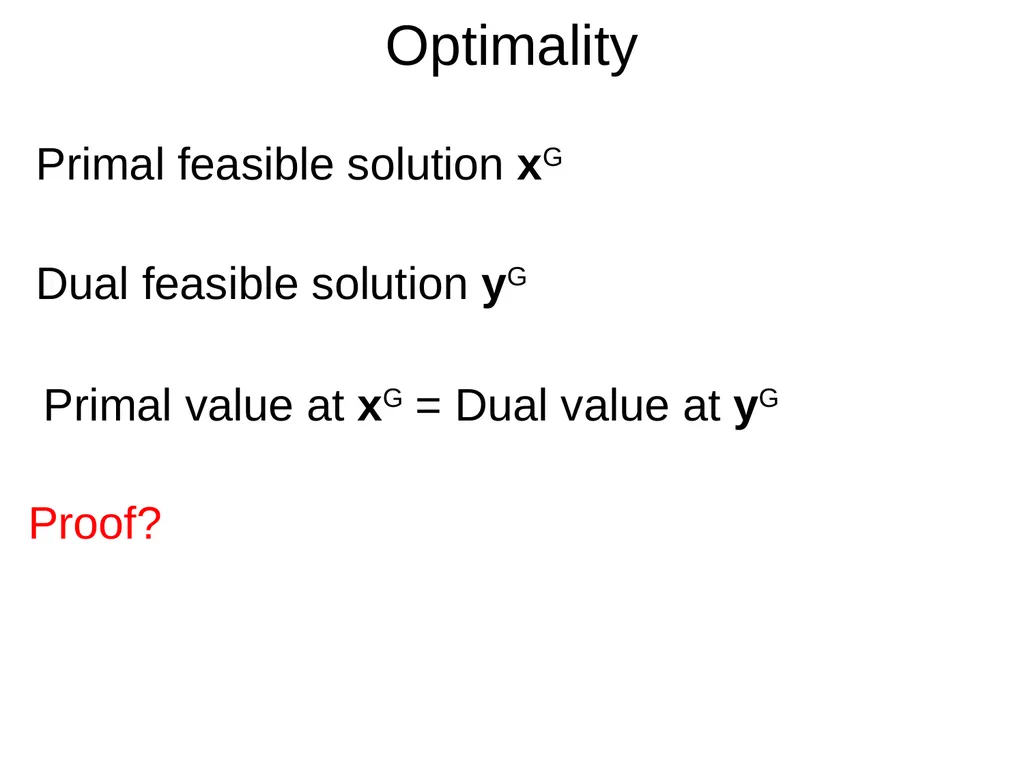 Optimality

Primal feasible solution $\mathbf{x}^G$

Dual feasible solution $\mathbf{y}^G$

Primal value at $\mathbf{x}^G$ = Dual value at $\mathbf{y}^G$

Proof?